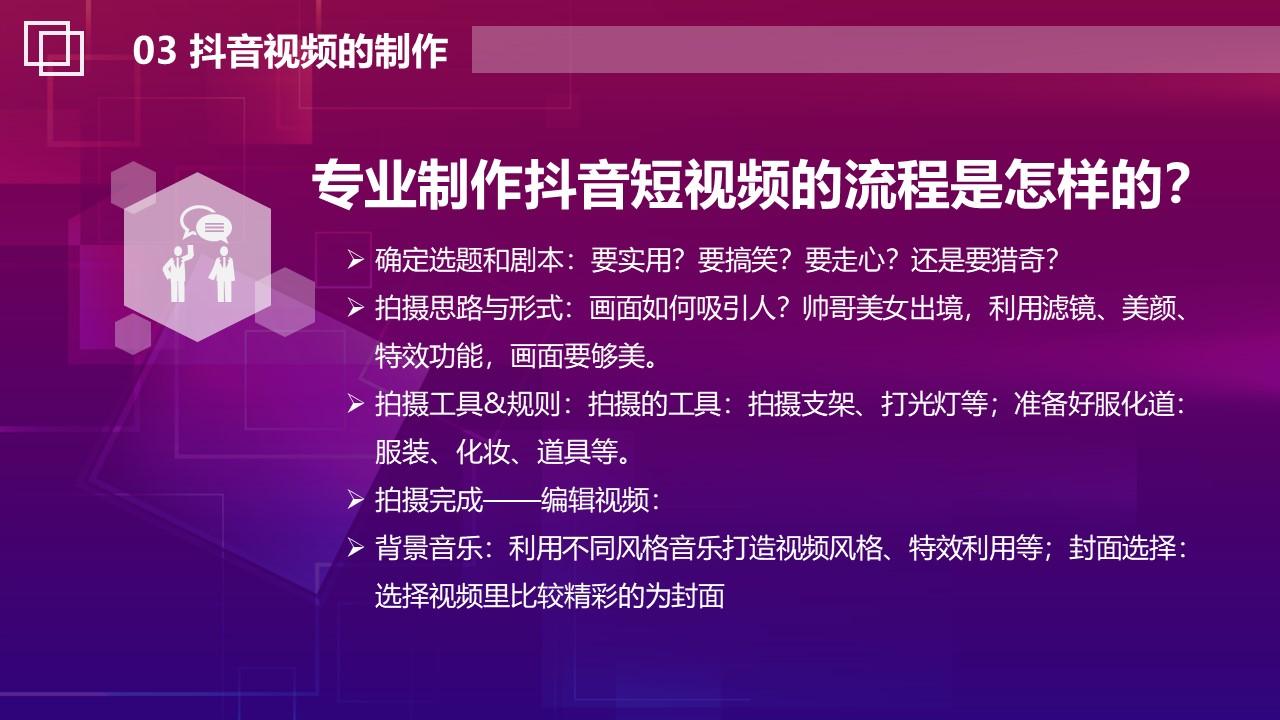 03 抖音视频的制作

专业制作抖音短视频的流程是怎样的？

➢ 确定选题和剧本：要实用？要搞笑？要走心？还是要猎奇？
➢ 拍摄思路与形式：画面如何吸引人？帅哥美女出境，利用滤镜、美颜、特效功能，画面要够美。
➢ 拍摄工具&规则：拍摄的工具：拍摄支架、打光灯等；准备好服化道：服装、化妆、道具等。
➢ 拍摄完成——编辑视频：
➢ 背景音乐：利用不同风格音乐打造视频风格、特效利用等；封面选择：选择视频里比较精彩的为封面